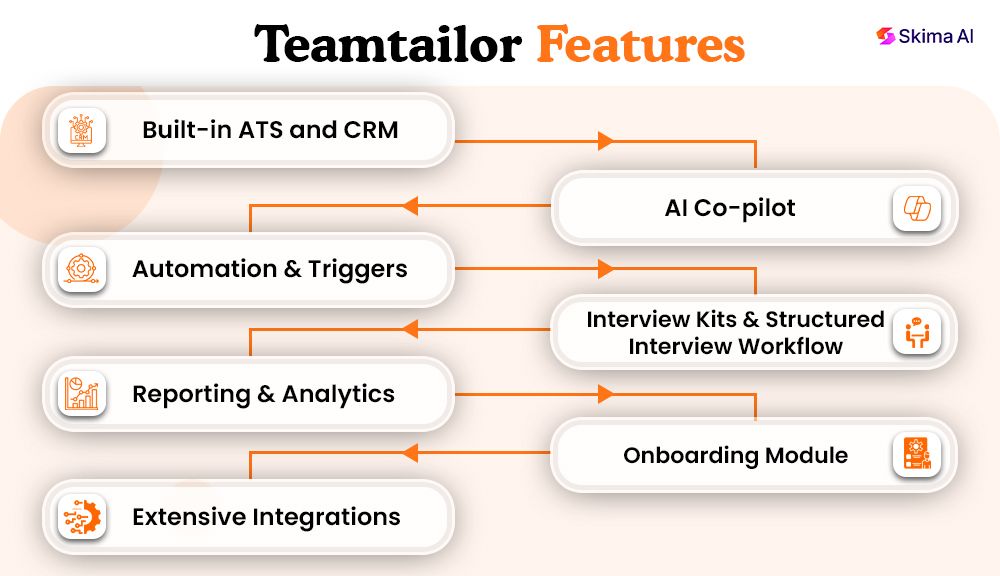 Teamtailor Features

Skima AI

CRM

Built-in ATS and CRM

AI Co-pilot

Automation & Triggers

Interview Kits & Structured Interview Workflow

Reporting & Analytics

Onboarding Module

Extensive Integrations